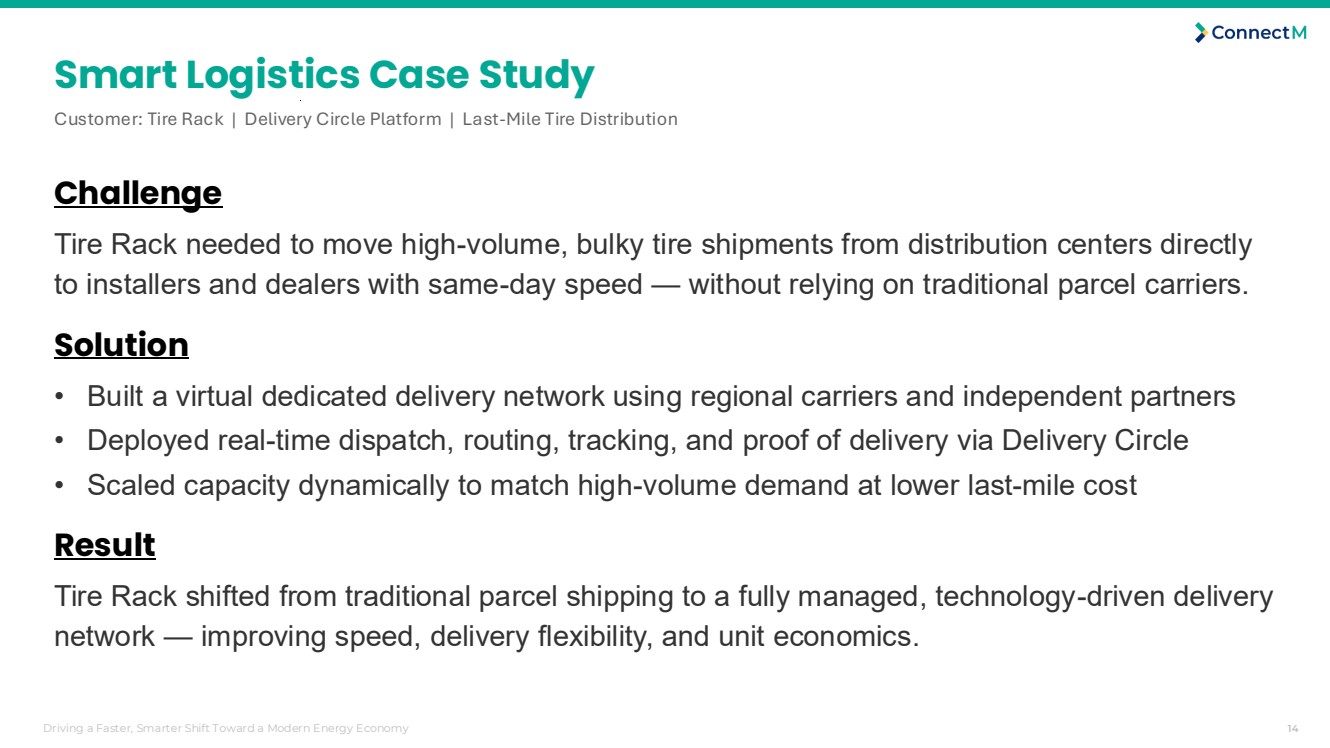 ConnectM

Smart Logistics Case Study

Customer: Tire Rack | Delivery Circle Platform | Last-Mile Tire Distribution

Challenge

Tire Rack needed to move high-volume, bulky tire shipments from distribution centers directly to installers and dealers with same-day speed — without relying on traditional parcel carriers.

Solution

• Built a virtual dedicated delivery network using regional carriers and independent partners
• Deployed real-time dispatch, routing, tracking, and proof of delivery via Delivery Circle
• Scaled capacity dynamically to match high-volume demand at lower last-mile cost

Result

Tire Rack shifted from traditional parcel shipping to a fully managed, technology-driven delivery network — improving speed, delivery flexibility, and unit economics.

Driving a Faster, Smarter Shift Toward a Modern Energy Economy

14